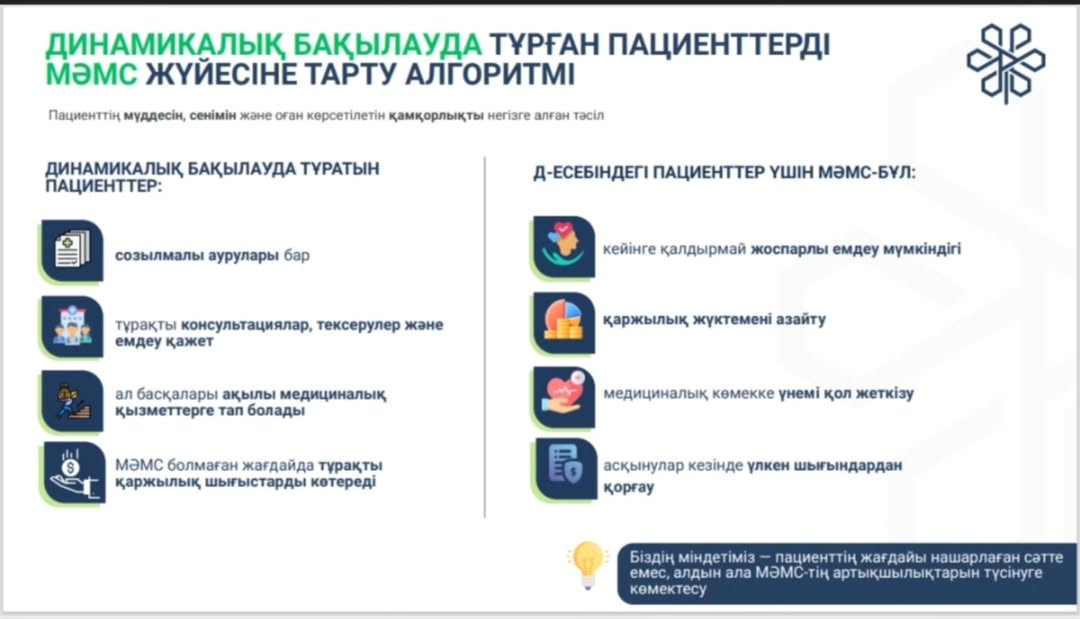 ДИНАМИКАЛЫҚ БАҚЫЛАУДА ТҰРҒАН ПАЦИЕНТТЕРДІ МӘМС ЖҮЙЕСІНЕ ТАРТУ АЛГОРИТМІ

Пациенттің мүддесін, сенімін және оған көрсетілетін қамқорлықты негізге алған тәсіл

ДИНАМИКАЛЫҚ БАҚЫЛАУДА ТҰРАТЫН ПАЦИЕНТТЕР:

созылмалы аурулары бар

тұрақты консультациялар, тексерулер және емдеу қажет

ал басқалары ақылы медициналық қызметтерге тап болады

МӘМС болмаған жағдайда тұрақты қаржылық шығыстарды көтереді

Д-ЕСЕБІНДЕГІ ПАЦИЕНТТЕР ҮШІН МӘМС-БҰЛ:

кейінге қалдырмай жоспарлы емдеу мүмкіндігі

қаржылық жүктемені азайту

медициналық көмекке үнемі қол жеткізу

асқынулар кезінде үлкен шығындардан қорғау

Біздің міндетіміз — пациенттің жағдайы нашарлаған сәтте емес, алдын ала МӘМС-тің артықшылықтарын түсінуге көмектесу